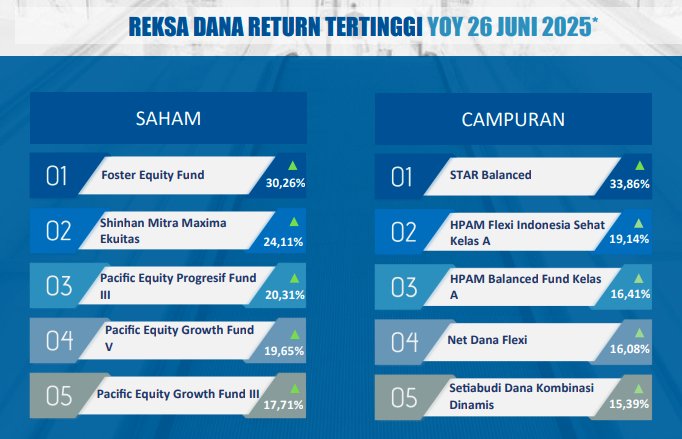 REKSA DANA RETURN TERTINGGI YOY 26 JUNI 2025*

SAHAM

01 Foster Equity Fund 30,26%

02 Shinhan Mitra Maxima Ekuitas 24,11%

03 Pacific Equity Progresif Fund III 20,31%

04 Pacific Equity Growth Fund V 19,65%

05 Pacific Equity Growth Fund III 17,71%

CAMPURAN

01 STAR Balanced 33,86%

02 HPAM Flexi Indonesia Sehat Kelas A 19,14%

03 HPAM Balanced Fund Kelas A 16,41%

04 Net Dana Flexi 16,08%

05 Setiabudi Dana Kombinasi Dinamis 15,39%